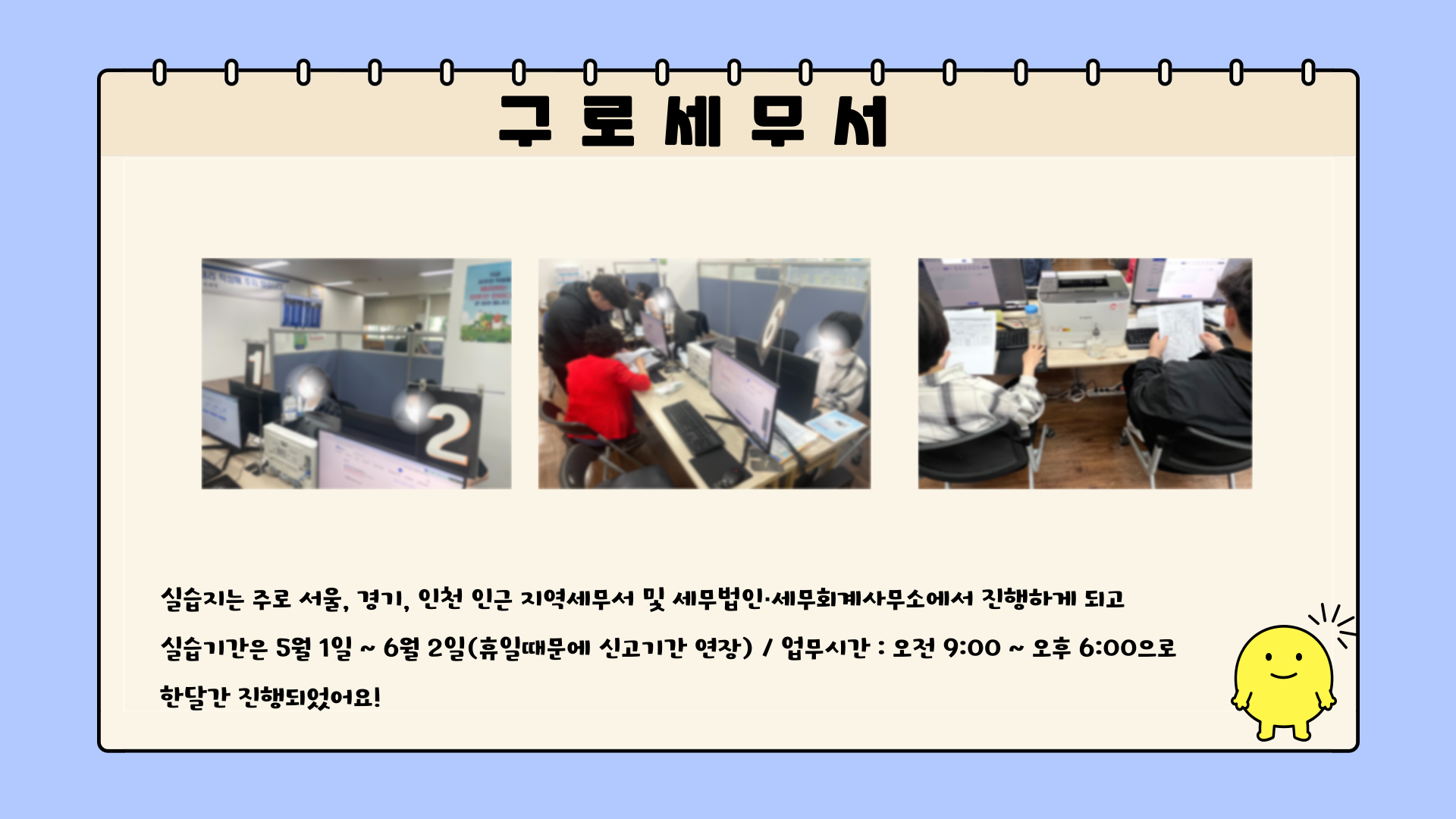 구 로 세 무 서

1

2

6

실습지는 주로 서울, 경기, 인천 인근 지역세무서 및 세무법인·세무회계사무소에서 진행하게 되고 실습기간은 5월 1일 ~ 6월 2일(휴일때문에 신고기간 연장) / 업무시간 : 오전 9:00 ~ 오후 6:00으로 한달간 진행되었어요!